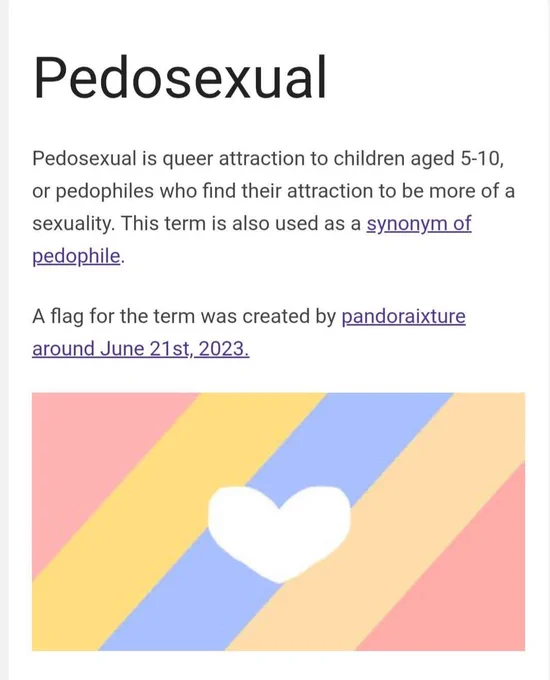 Pedosexual

Pedosexual is queer attraction to children aged 5-10, or pedophiles who find their attraction to be more of a sexuality. This term is also used as a synonym of pedophile.

A flag for the term was created by pandoraixture around June 21st, 2023.